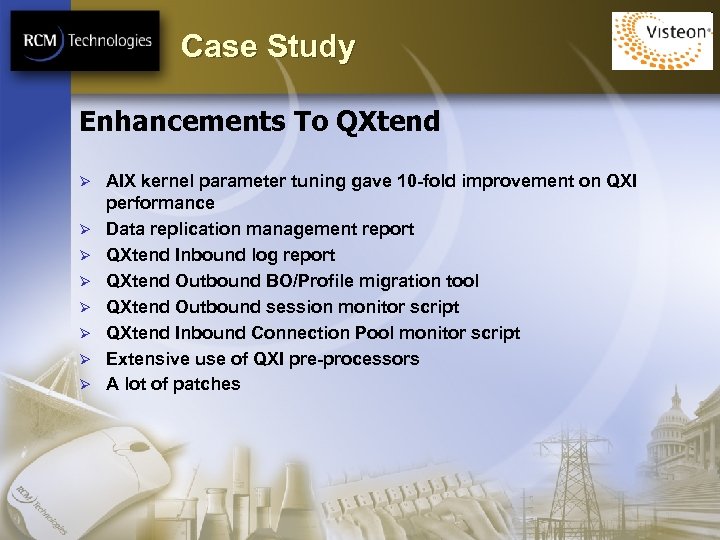 RCM Technologies

Case Study

Visteon

Enhancements To QXtend

➢ AIX kernel parameter tuning gave 10-fold improvement on QXI performance
➢ Data replication management report
➢ QXtend Inbound log report
➢ QXtend Outbound BO/Profile migration tool
➢ QXtend Outbound session monitor script
➢ QXtend Inbound Connection Pool monitor script
➢ Extensive use of QXI pre-processors
➢ A lot of patches

RCM Technologies